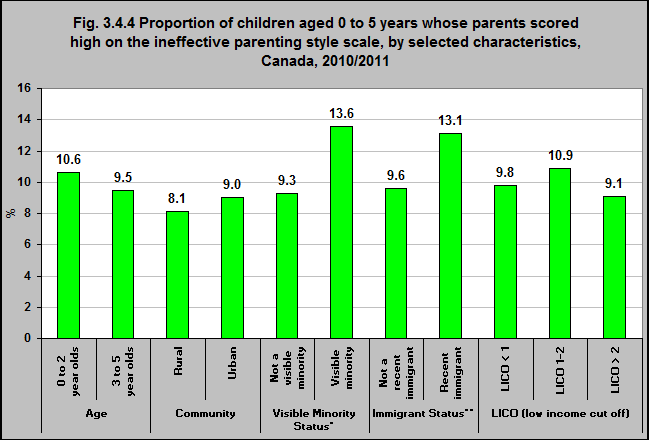 Fig. 3.4.4 Proportion of children aged 0 to 5 years whose parents scored high on the ineffective parenting style scale, by selected characteristics, Canada, 2010/2011

%

16
14
12
10
8
6
4
2
0

10.6
9.5
8.1
9.0
9.3
13.6
9.6
13.1
9.8
10.9
9.1

0 to 2 year olds
3 to 5 year olds
Rural
Urban
Not a visible minority
Visible minority
Not a recent immigrant
Recent immigrant
LICO < 1
LICO 1-2
LICO > 2

Age
Community
Visible Minority Status*
Immigrant Status**
LICO (low income cut off)